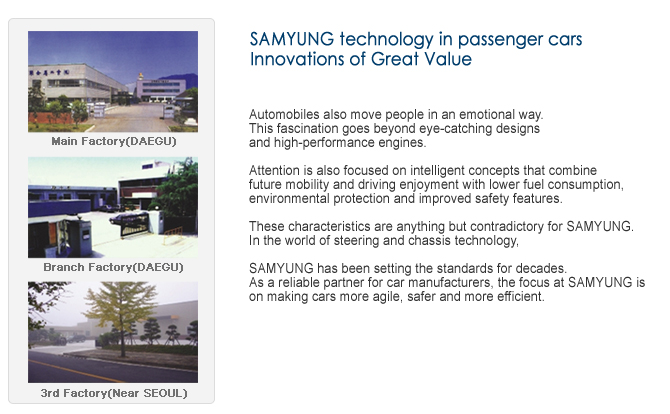 Main Factory(DAEGU)

Branch Factory(DAEGU)

3rd Factory(Near SEOUL)

SAMYUNG technology in passenger cars
Innovations of Great Value

Automobiles also move people in an emotional way. This fascination goes beyond eye-catching designs and high-performance engines.

Attention is also focused on intelligent concepts that combine future mobility and driving enjoyment with lower fuel consumption, environmental protection and improved safety features.

These characteristics are anything but contradictory for SAMYUNG. In the world of steering and chassis technology,

SAMYUNG has been setting the standards for decades. As a reliable partner for car manufacturers, the focus at SAMYUNG is on making cars more agile, safer and more efficient.